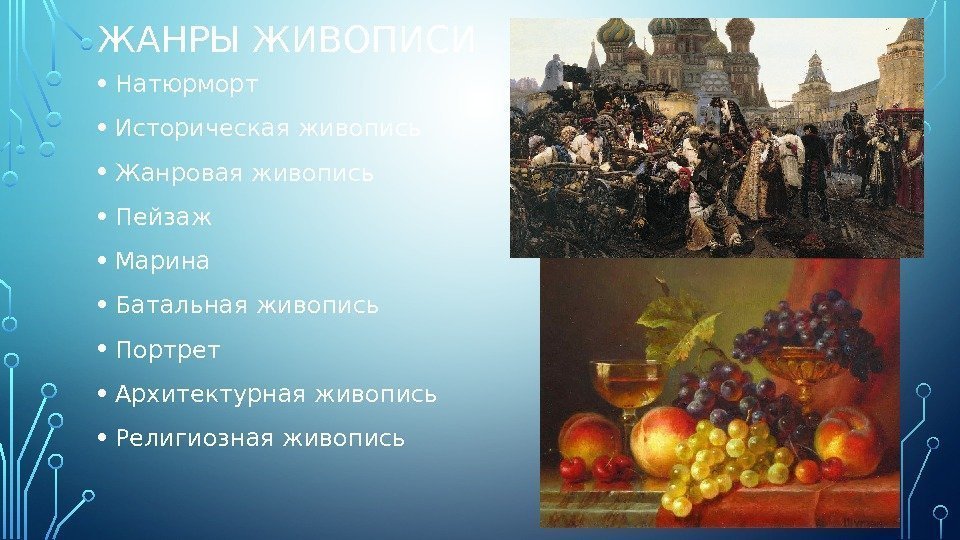 ЖАНРЫ ЖИВОПИСИ

• Натюрморт
• Историческая живопись
• Жанровая живопись
• Пейзаж
• Марина
• Батальная живопись
• Портрет
• Архитектурная живопись
• Религиозная живопись